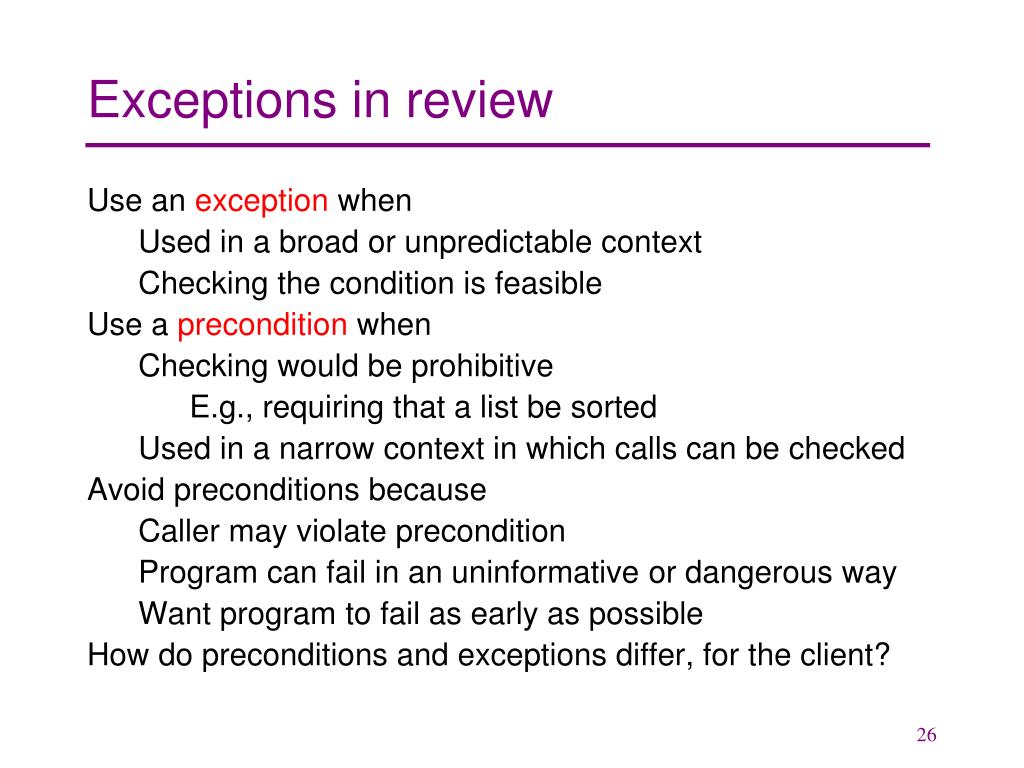 Exceptions in review

Use an exception when
Used in a broad or unpredictable context
Checking the condition is feasible
Use a precondition when
Checking would be prohibitive
E.g., requiring that a list be sorted
Used in a narrow context in which calls can be checked
Avoid preconditions because
Caller may violate precondition
Program can fail in an uninformative or dangerous way
Want program to fail as early as possible
How do preconditions and exceptions differ, for the client?

26